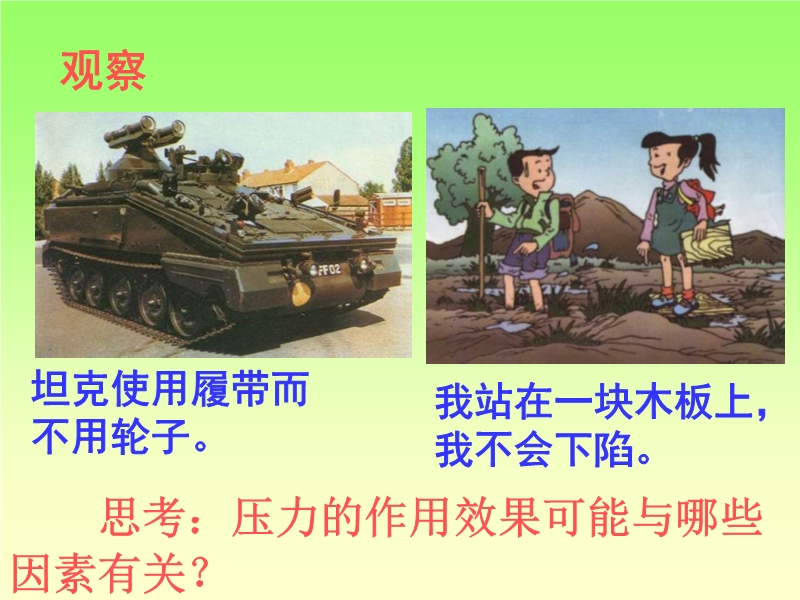 观察

FF02

坦克使用履带而不用轮子。

我站在一块木板上，我不会下陷。

思考：压力的作用效果可能与哪些因素有关？